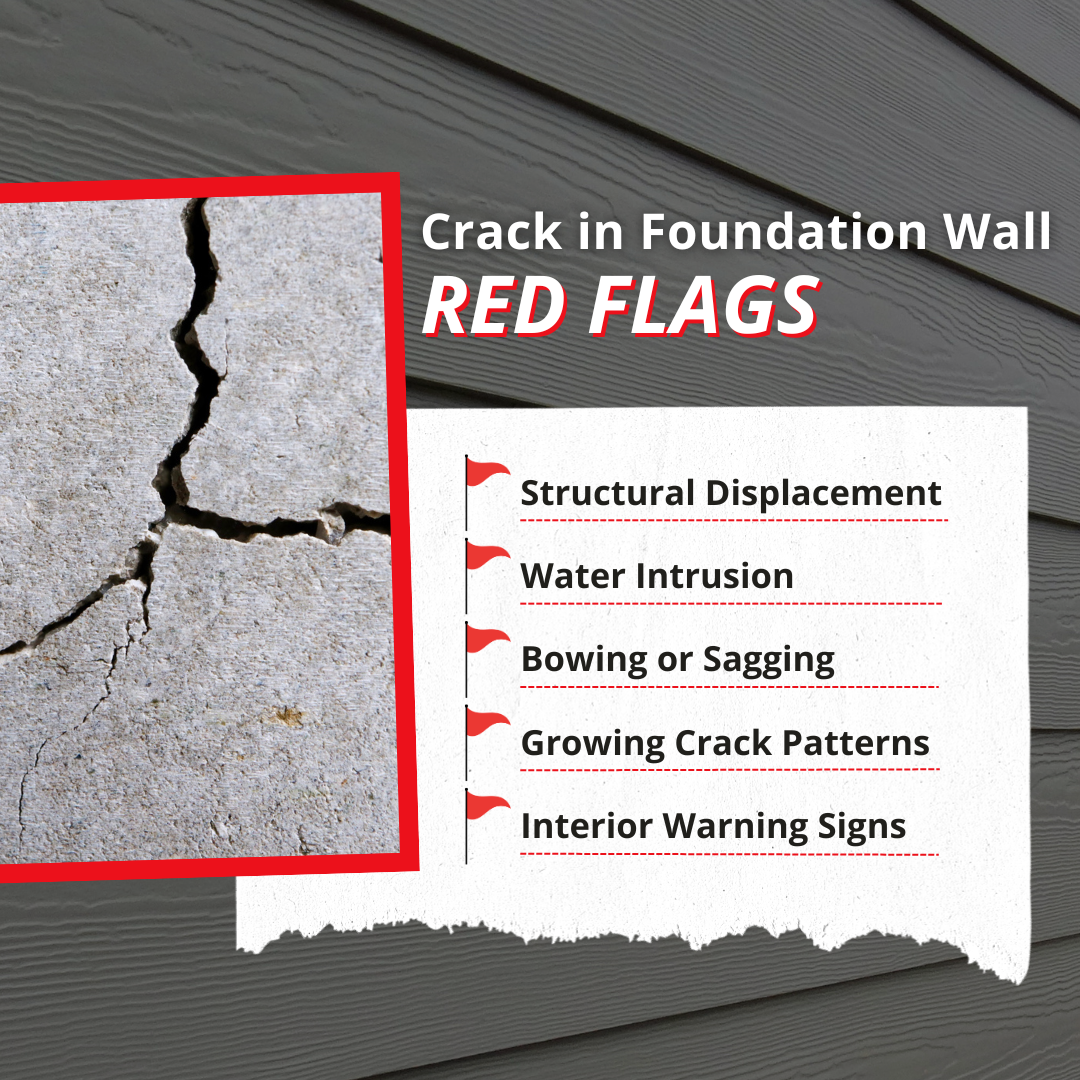 Crack in Foundation Wall
RED FLAGS

Structural Displacement

Water Intrusion

Bowing or Sagging

Growing Crack Patterns

Interior Warning Signs